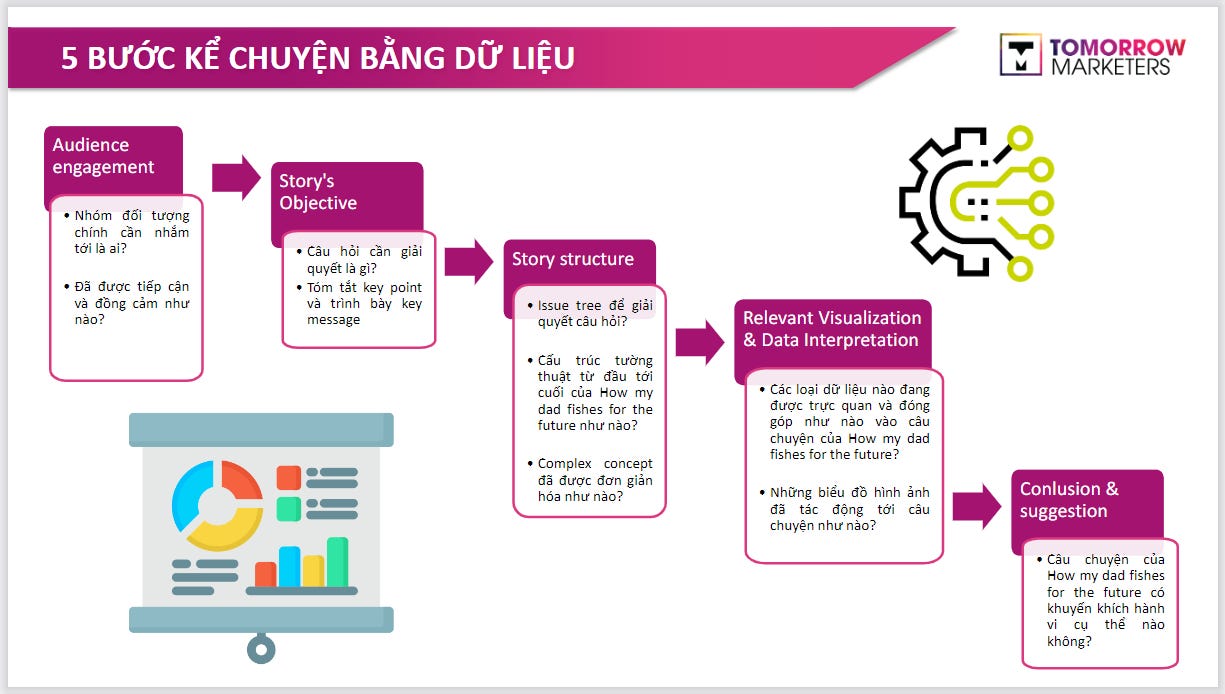 5 BƯỚC KỂ CHUYỆN BẰNG DỮ LIỆU

TOMORROW MARKETERS

Audience engagement

• Nhóm đối tượng chính cần nhắm tới là ai?

• Đã được tiếp cận và đồng cảm như nào?

Story's Objective

• Câu hỏi cần giải quyết là gì?
• Tóm tắt key point và trình bày key message

Story structure

• Issue tree để giải quyết câu hỏi?

• Cấu trúc tường thuật từ đầu tới cuối của How my dad fishes for the future như nào?

• Complex concept đã được đơn giản hóa như nào?

Relevant Visualization & Data Interpretation

• Các loại dữ liệu nào đang được trực quan và đóng góp như nào vào câu chuyện của How my dad fishes for the future?

• Những biểu đồ hình ảnh đã tác động tới câu chuyện như nào?

Conlusion & suggestion

• Câu chuyện của How my dad fishes for the future có khuyến khích hành vi cụ thể nào không?